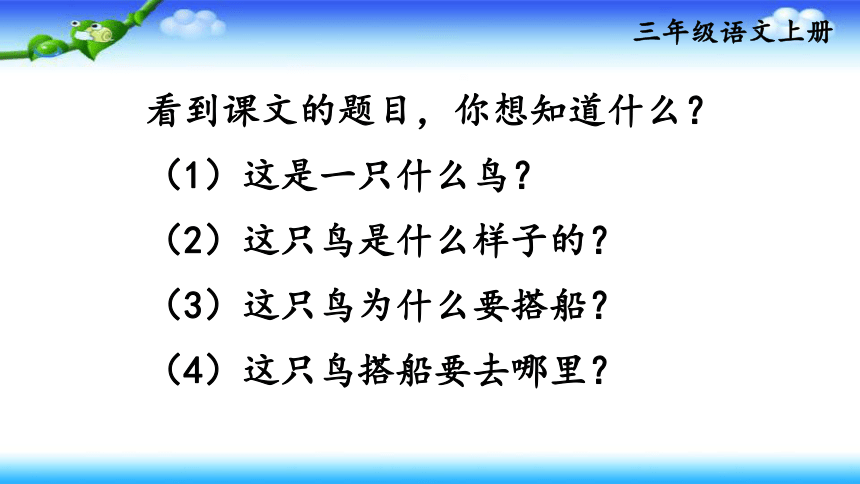 三年级语文上册

看到课文的题目，你想知道什么？

（1）这是一只什么鸟？

（2）这只鸟是什么样子的？

（3）这只鸟为什么要搭船？

（4）这只鸟搭船要去哪里？